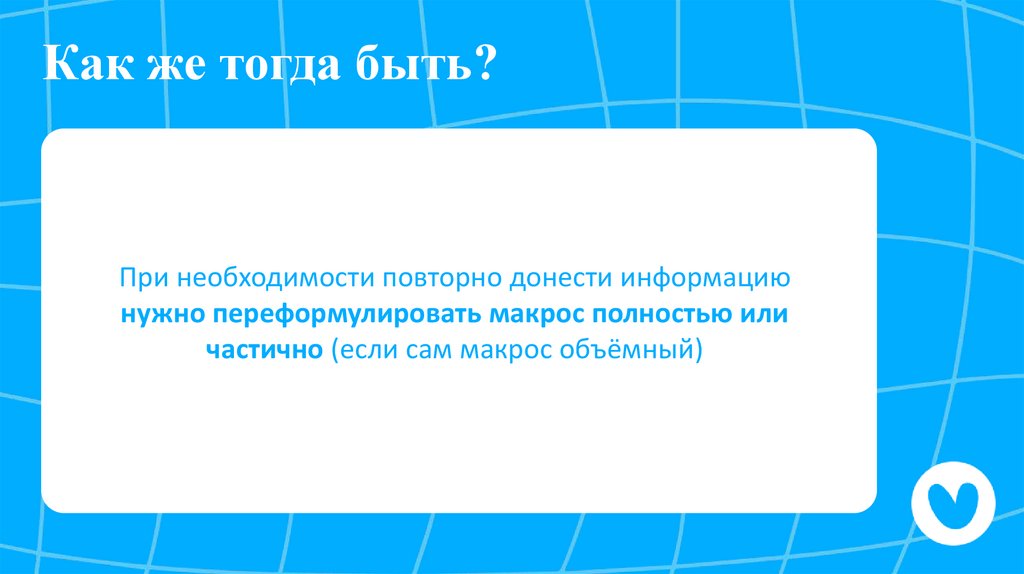 Как же тогда быть?

При необходимости повторно донести информацию нужно переформулировать макрос полностью или частично (если сам макрос объёмный)